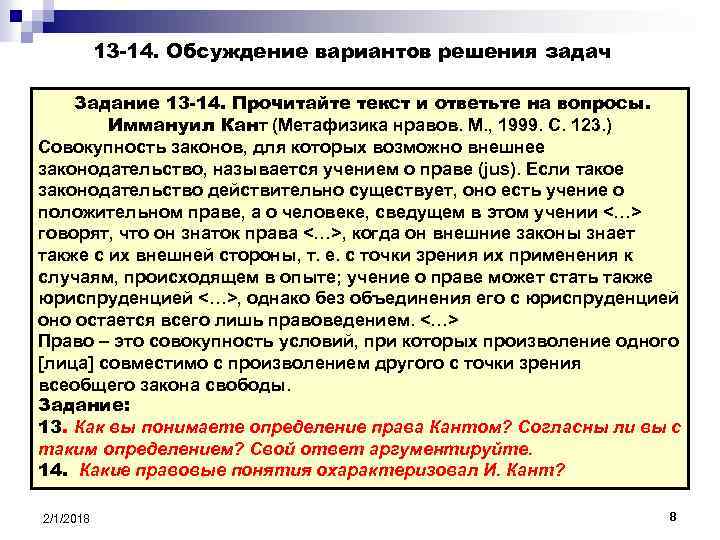 13-14. Обсуждение вариантов решения задач

Задание 13-14. Прочитайте текст и ответьте на вопросы.
Иммануил Кант (Метафизика нравов. М., 1999. С. 123.)
Совокупность законов, для которых возможно внешнее законодательство, называется учением о праве (jus). Если такое законодательство действительно существует, оно есть учение о положительном праве, а о человеке, сведущем в этом учении <…> говорят, что он знаток права <…>, когда он внешние законы знает также с их внешней стороны, т. е. с точки зрения их применения к случаям, происходящем в опыте; учение о праве может стать также юриспруденцией <…>, однако без объединения его с юриспруденцией оно остается всего лишь правоведением. <…>
Право – это совокупность условий, при которых произволение одного [лица] совместимо с произволением другого с точки зрения всеобщего закона свободы.
Задание:
13. Как вы понимаете определение права Кантом? Согласны ли вы с таким определением? Свой ответ аргументируйте.
14. Какие правовые понятия охарактеризовал И. Кант?

2/1/2018

8